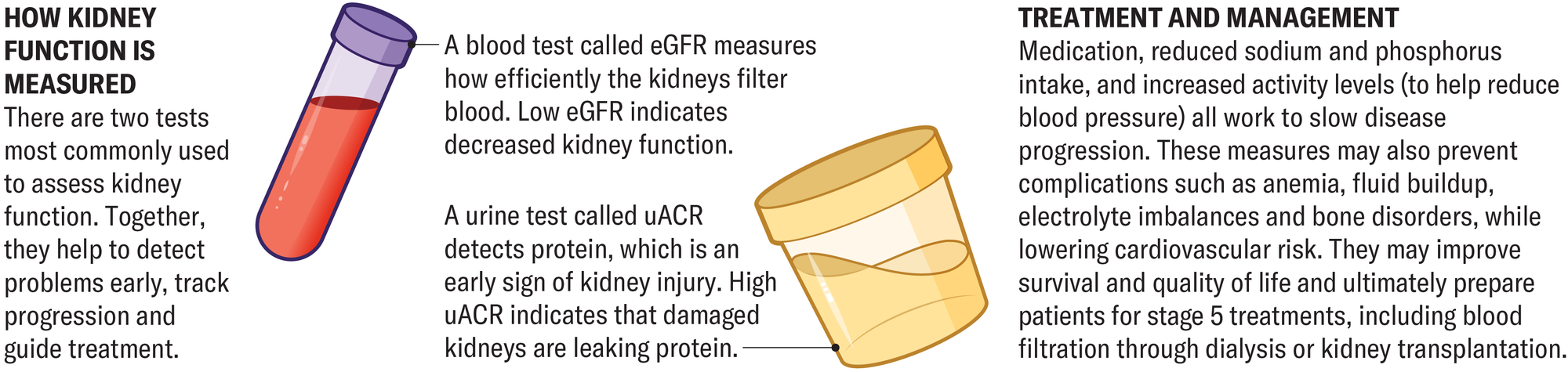 HOW KIDNEY FUNCTION IS MEASURED

There are two tests most commonly used to assess kidney function. Together, they help to detect problems early, track progression and guide treatment.

A blood test called eGFR measures how efficiently the kidneys filter blood. Low eGFR indicates decreased kidney function.

A urine test called uACR detects protein, which is an early sign of kidney injury. High uACR indicates that damaged kidneys are leaking protein.

TREATMENT AND MANAGEMENT

Medication, reduced sodium and phosphorus intake, and increased activity levels (to help reduce blood pressure) all work to slow disease progression. These measures may also prevent complications such as anemia, fluid buildup, electrolyte imbalances and bone disorders, while lowering cardiovascular risk. They may improve survival and quality of life and ultimately prepare patients for stage 5 treatments, including blood filtration through dialysis or kidney transplantation.